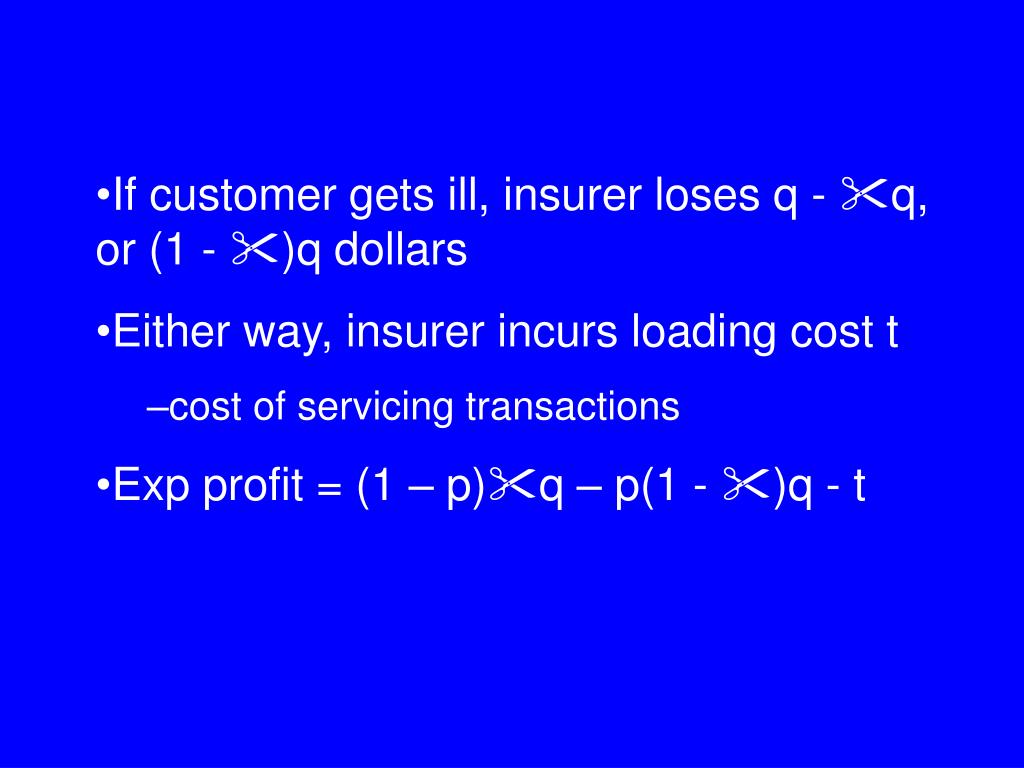 •If customer gets ill, insurer loses q - ✂q, or (1 - ✂)q dollars

•Either way, insurer incurs loading cost t

–cost of servicing transactions

•Exp profit = (1 – p)✂q – p(1 - ✂)q - t